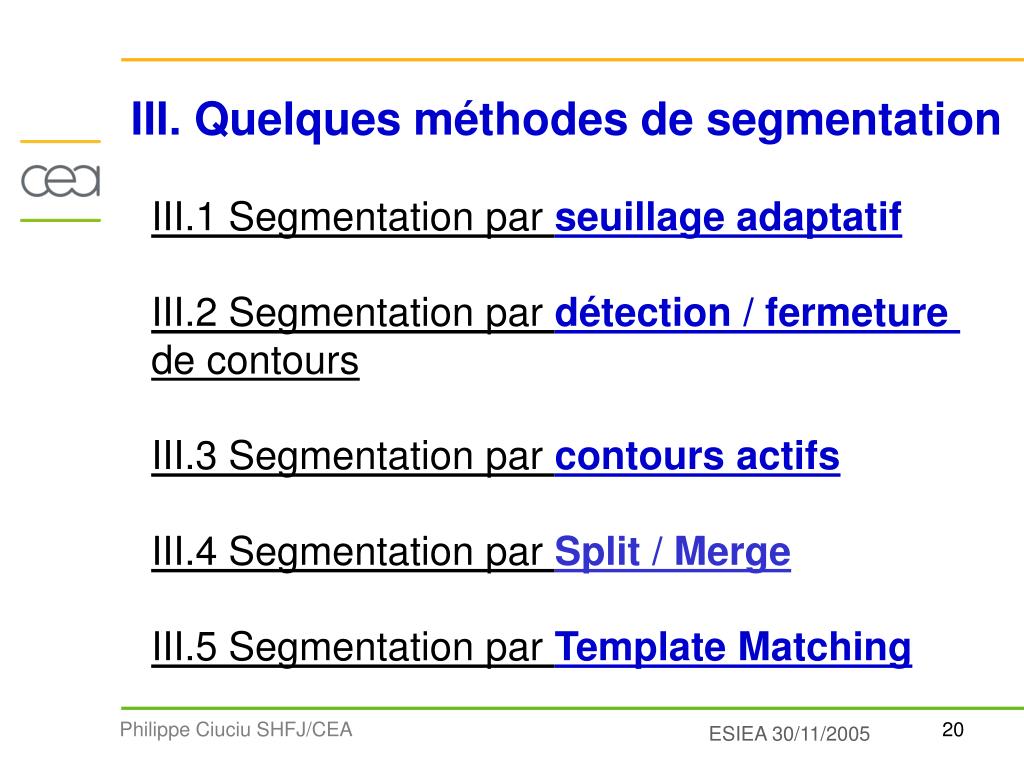 cea

III. Quelques méthodes de segmentation

III.1 Segmentation par seuillage adaptatif

III.2 Segmentation par détection / fermeture de contours

III.3 Segmentation par contours actifs

III.4 Segmentation par Split / Merge

III.5 Segmentation par Template Matching

Philippe Ciuciu SHFJ/CEA

ESIEA 30/11/2005

20